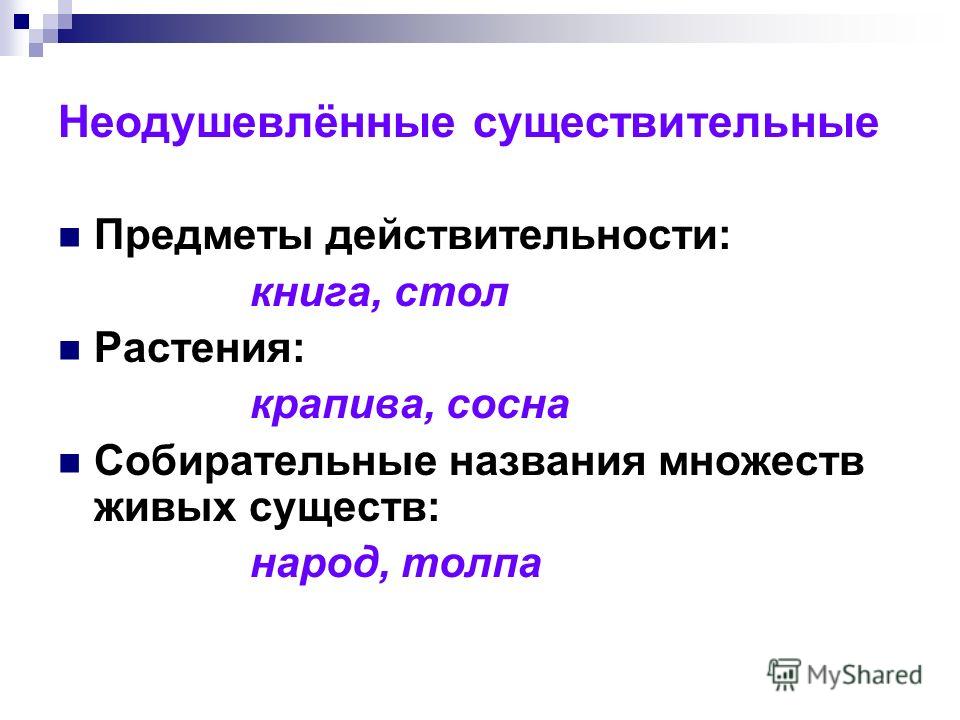 Неодушевлённые существительные

Предметы действительности:

книга, стол

Растения:

крапива, сосна

Собирательные названия множеств живых существ:

народ, толпа

MyShared